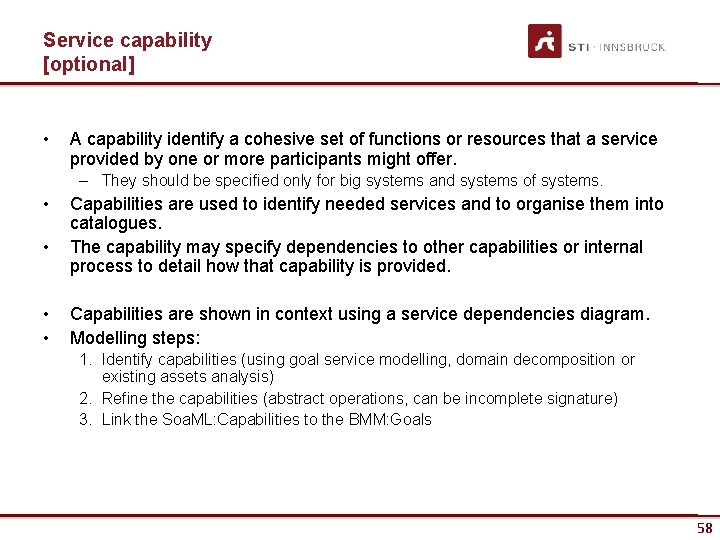 Service capability
[optional]

STI · INNSBRUCK

• A capability identify a cohesive set of functions or resources that a service provided by one or more participants might offer.
– They should be specified only for big systems and systems of systems.
• Capabilities are used to identify needed services and to organise them into catalogues.
• The capability may specify dependencies to other capabilities or internal process to detail how that capability is provided.

• Capabilities are shown in context using a service dependencies diagram.
• Modelling steps:
1. Identify capabilities (using goal service modelling, domain decomposition or existing assets analysis)
2. Refine the capabilities (abstract operations, can be incomplete signature)
3. Link the SoaML:Capabilities to the BMM:Goals

58